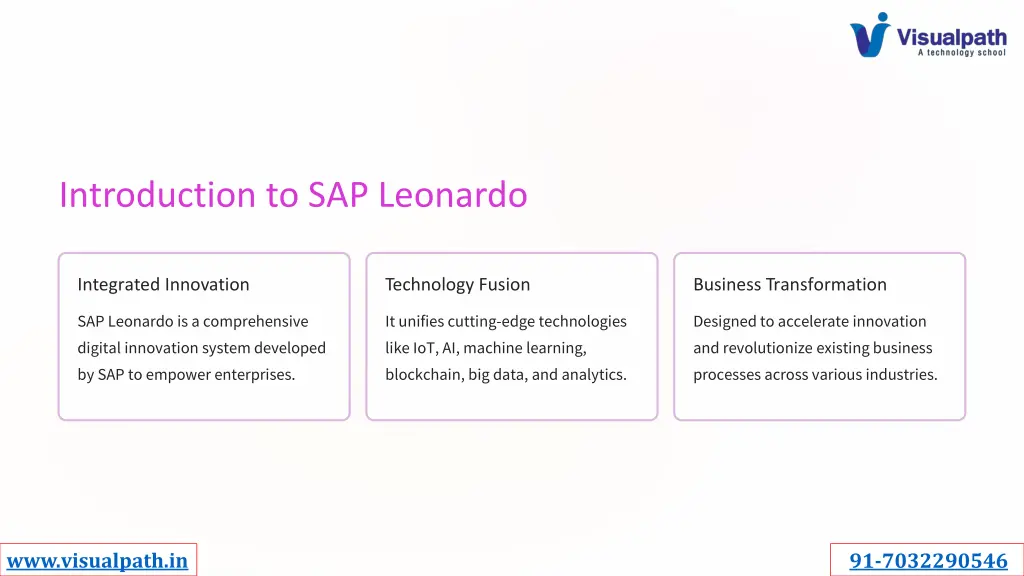 Visualpath
A technology school

Introduction to SAP Leonardo

Integrated Innovation

SAP Leonardo is a comprehensive digital innovation system developed by SAP to empower enterprises.

Technology Fusion

It unifies cutting-edge technologies like IoT, AI, machine learning, blockchain, big data, and analytics.

Business Transformation

Designed to accelerate innovation and revolutionize existing business processes across various industries.

www.visualpath.in

91-7032290546